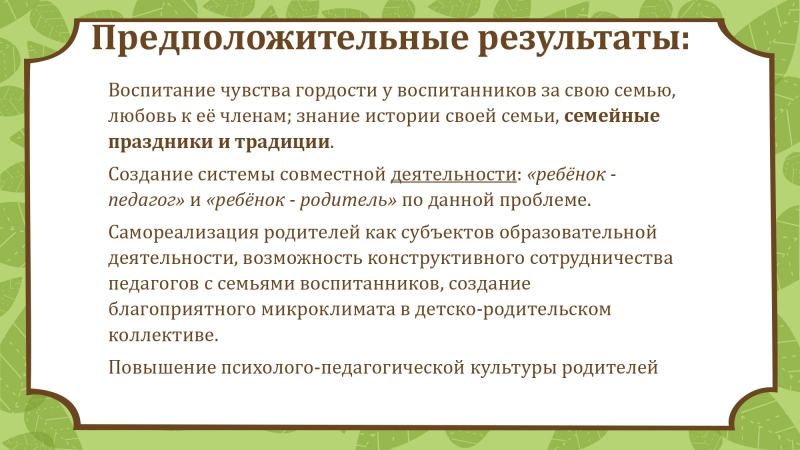 Предположительные результаты:

Воспитание чувства гордости у воспитанников за свою семью, любовь к её членам; знание истории своей семьи, семейные праздники и традиции.

Создание системы совместной деятельности: «ребёнок - педагог» и «ребёнок - родитель» по данной проблеме.

Самореализация родителей как субъектов образовательной деятельности, возможность конструктивного сотрудничества педагогов с семьями воспитанников, создание благоприятного микроклимата в детско-родительском коллективе.

Повышение психолого-педагогической культуры родителей